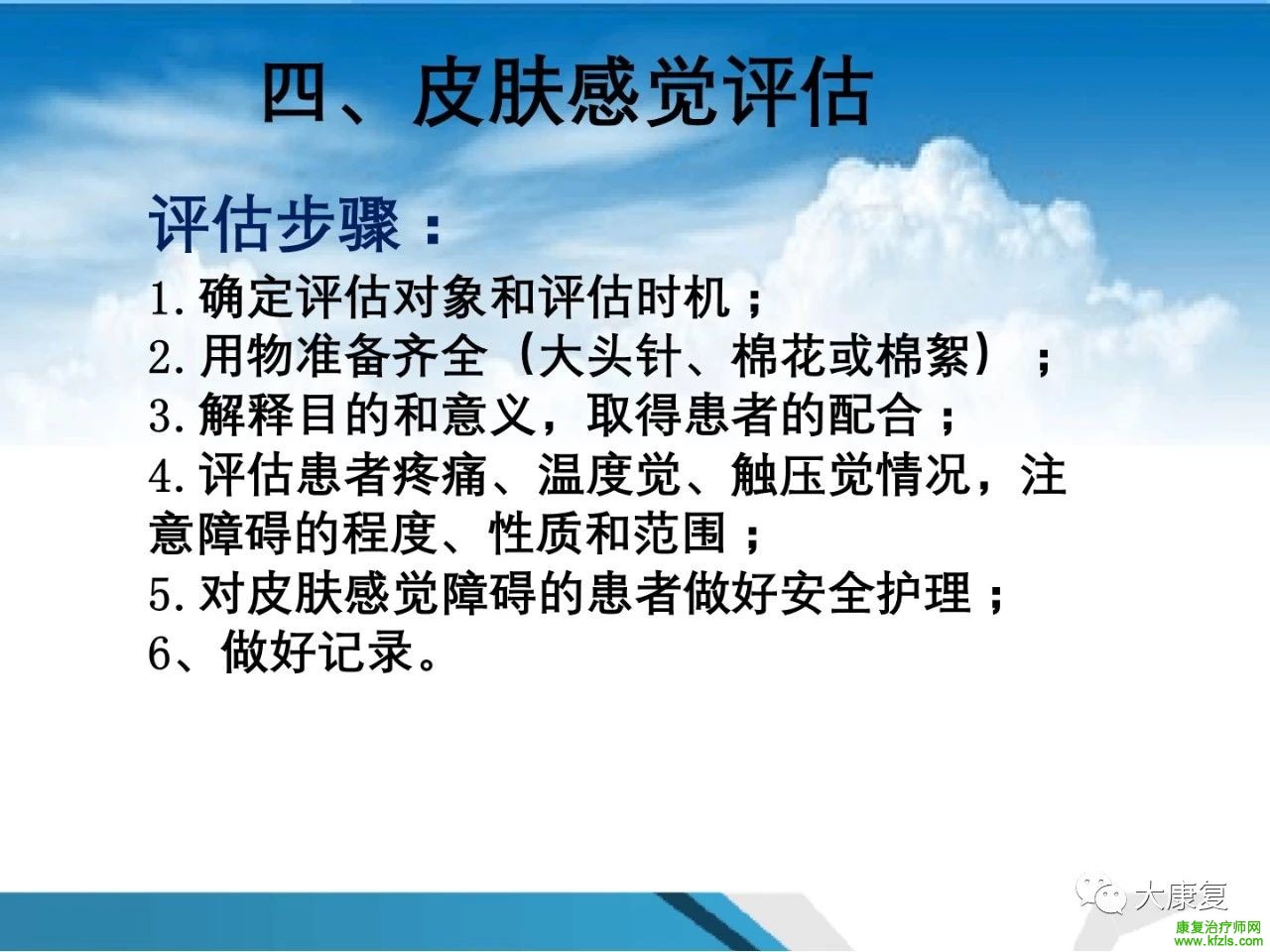 四、皮肤感觉评估

评估步骤：

1.确定评估对象和评估时机；
2.用物准备齐全（大头针、棉花或棉絮）；
3.解释目的和意义，取得患者的配合；
4.评估患者疼痛、温度觉、触压觉情况，注意障碍的程度、性质和范围；
5.对皮肤感觉障碍的患者做好安全护理；
6、做好记录。

大康复
康复治疗师网
www.kfzls.com